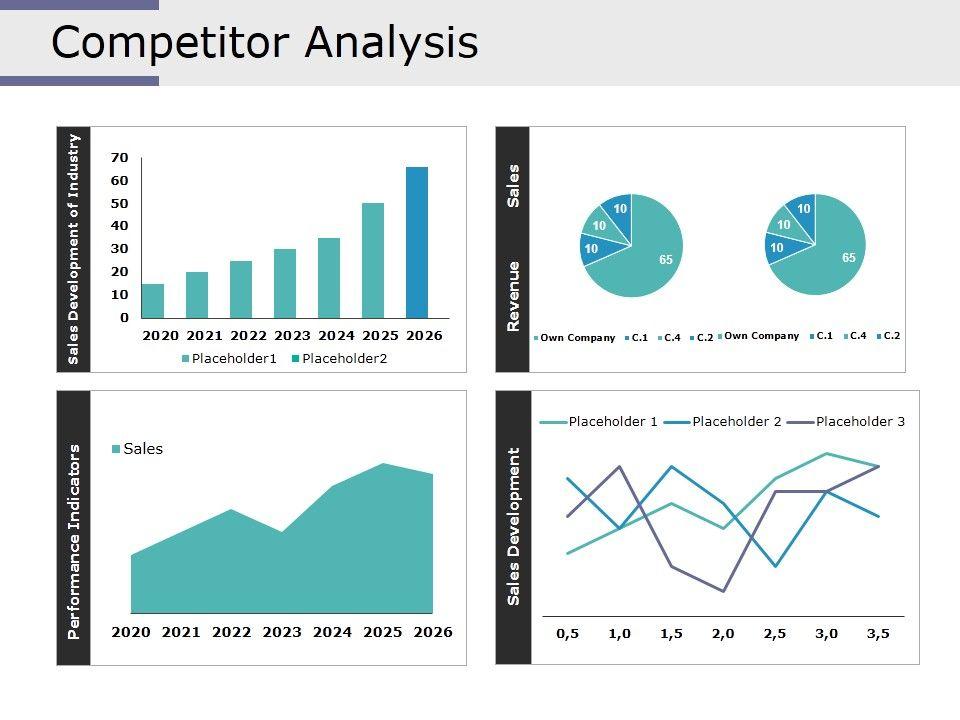 Competitor Analysis

Sales Development of Industry

70
60
50
40
30
20
10
0

2020 2021 2022 2023 2024 2025 2026

Placeholder1 Placeholder2

Revenue Sales

10
10
10
65

10
10
10
65

Own Company C.1 C.4 C.2 Own Company C.1 C.4 C.2

Performance Indicators

Sales

2020 2021 2022 2023 2024 2025 2026

Sales Development

Placeholder 1 Placeholder 2 Placeholder 3

0,5 1,0 1,5 2,0 2,5 3,0 3,5